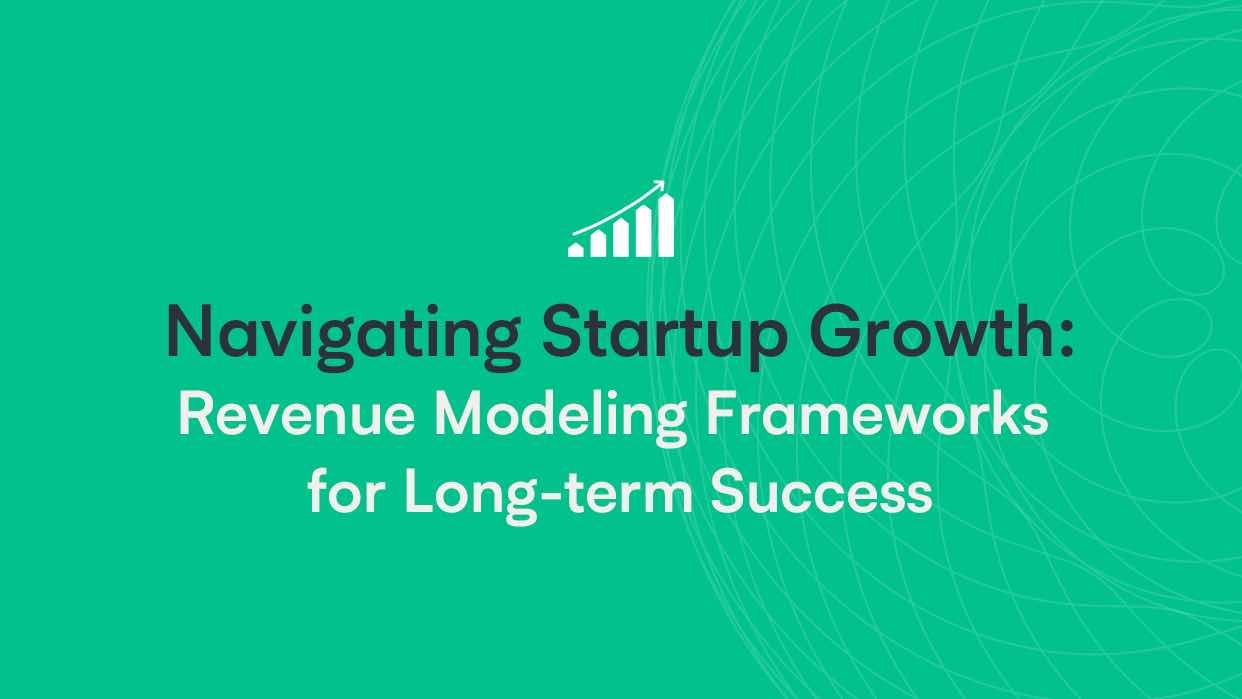 Navigating Startup Growth:
Revenue Modeling Frameworks for Long-term Success